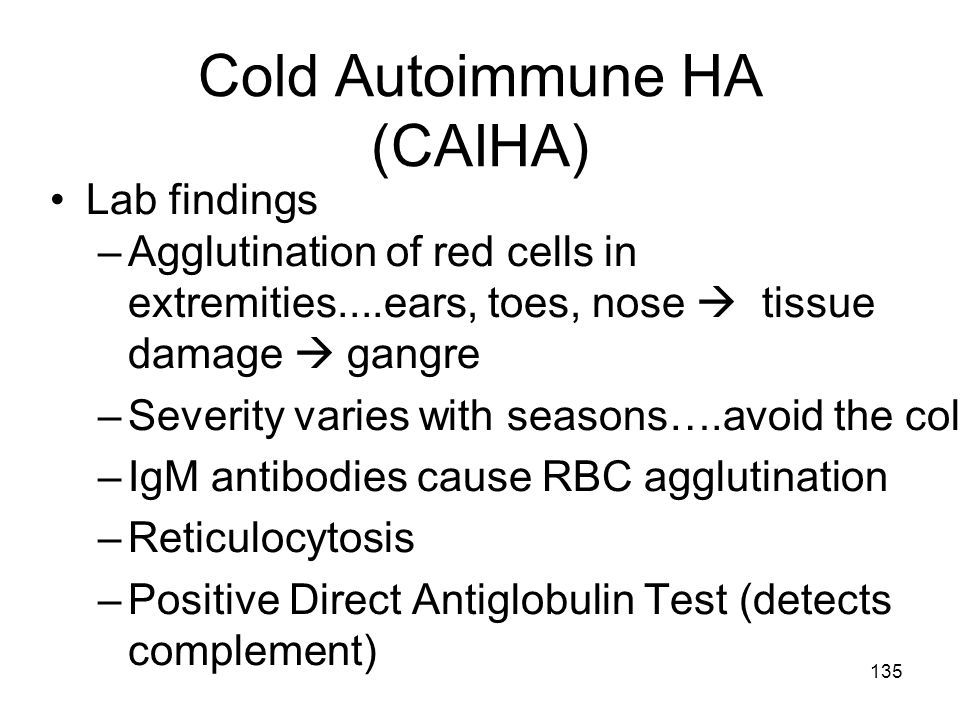 Cold Autoimmune HA (CAIHA)

• Lab findings
– Agglutination of red cells in extremities....ears, toes, nose → tissue damage → gangre
– Severity varies with seasons….avoid the col
– IgM antibodies cause RBC agglutination
– Reticulocytosis
– Positive Direct Antiglobulin Test (detects complement)

135